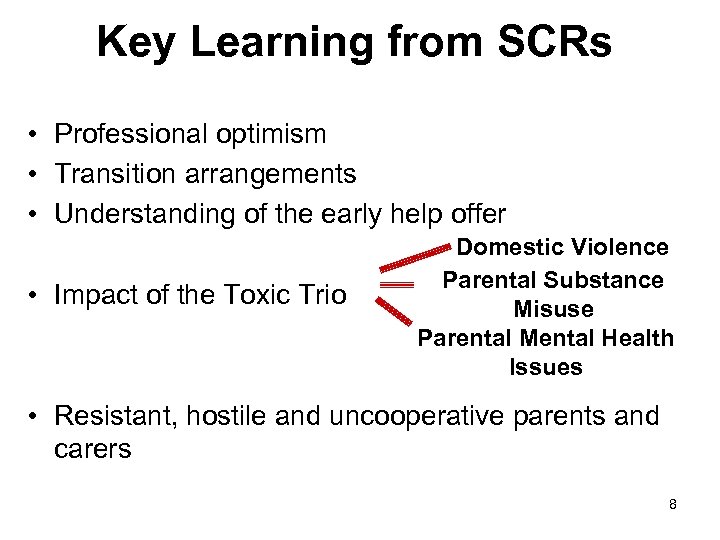 Key Learning from SCRs

• Professional optimism
• Transition arrangements
• Understanding of the early help offer

• Impact of the Toxic Trio

Domestic Violence
Parental Substance Misuse
Parental Mental Health Issues

• Resistant, hostile and uncooperative parents and carers

8